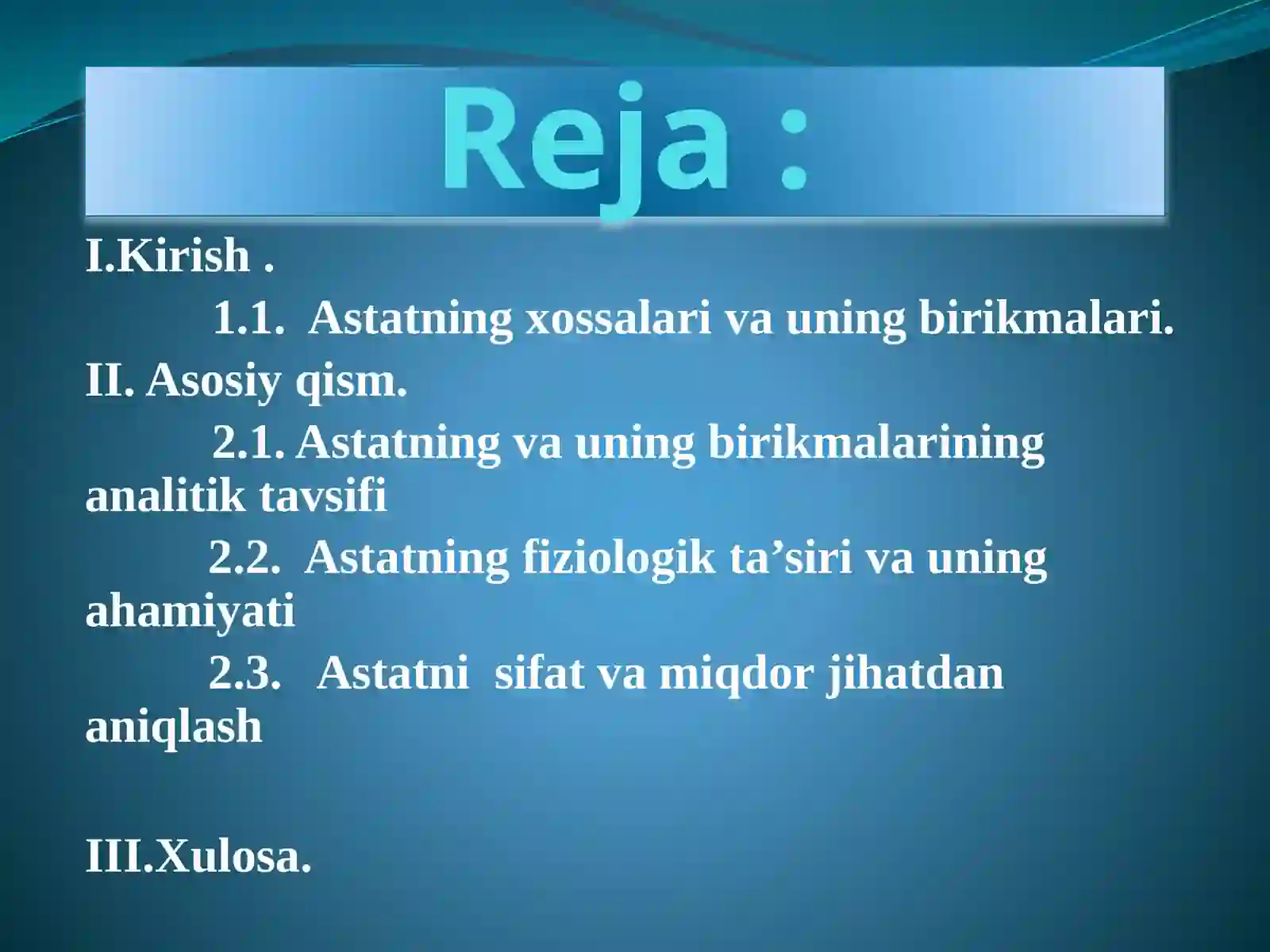 Reja :

I.Kirish .

1.1. Astatning xossalari va uning birikmalari.

II. Asosiy qism.

2.1. Astatning va uning birikmalarining analitik tavsifi

2.2. Astatning fiziologik ta’siri va uning ahamiyati

2.3. Astatni sifat va miqdor jihatdan aniqlash

III.Xulosa.